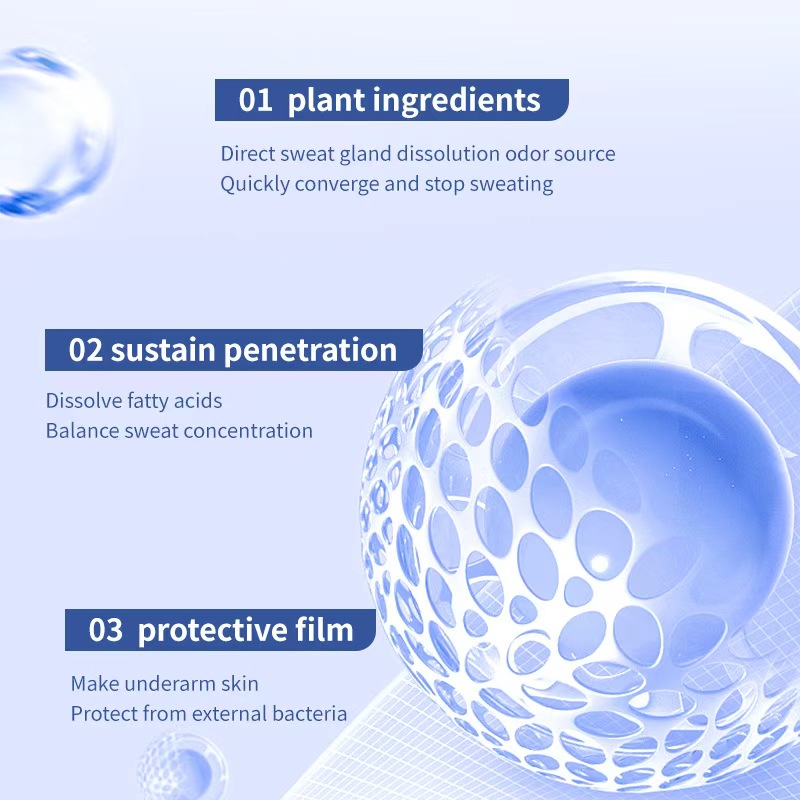 01 plant ingredients

Direct sweat gland dissolution odor source
Quickly converge and stop sweating

02 sustain penetration

Dissolve fatty acids
Balance sweat concentration

03 protective film

Make underarm skin
Protect from external bacteria